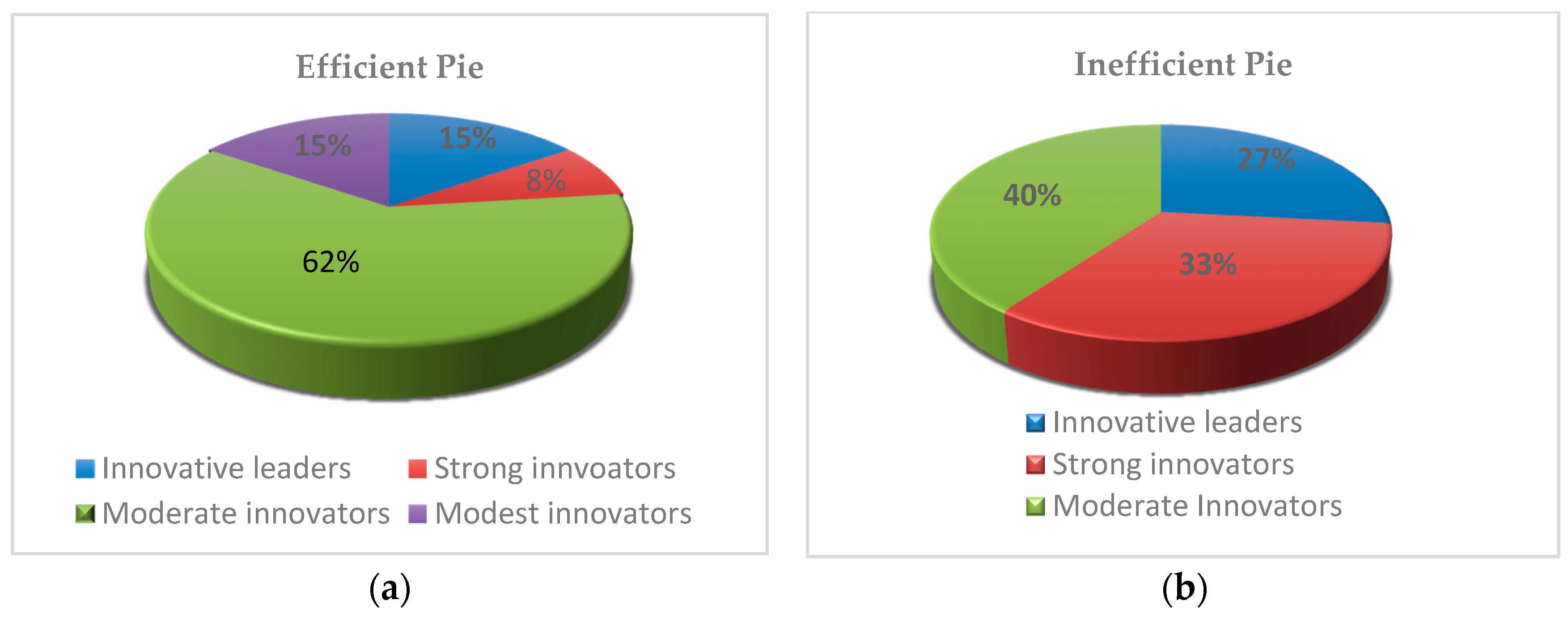 Efficient Pie

15%

15%

8%

62%

Innovative leaders
Strong innvoators
Moderate innovators
Modest innovators

(a)

Inefficient Pie

27%

40%

33%

Innovative leaders
Strong innovators
Moderate Innovators

(b)